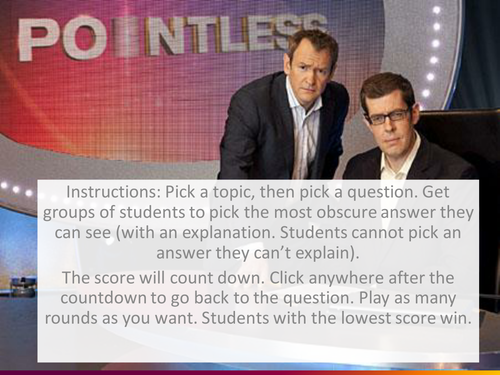 POINTLESS

Instructions: Pick a topic, then pick a question. Get groups of students to pick the most obscure answer they can see (with an explanation. Students cannot pick an answer they can't explain).

The score will count down. Click anywhere after the countdown to go back to the question. Play as many rounds as you want. Students with the lowest score win.